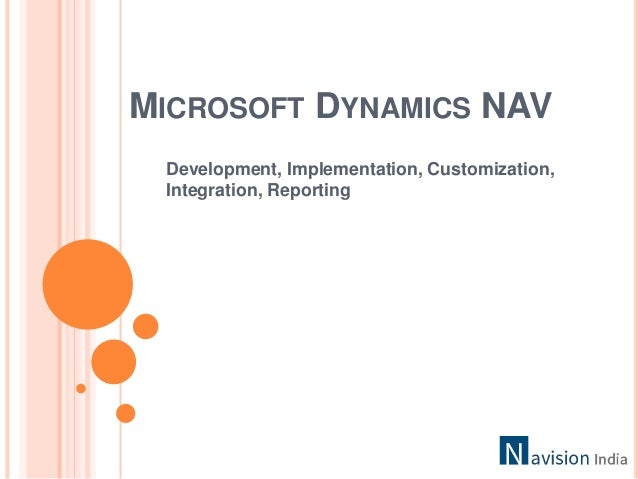 MICROSOFT DYNAMICS NAV

Development, Implementation, Customization, Integration, Reporting

Navision India